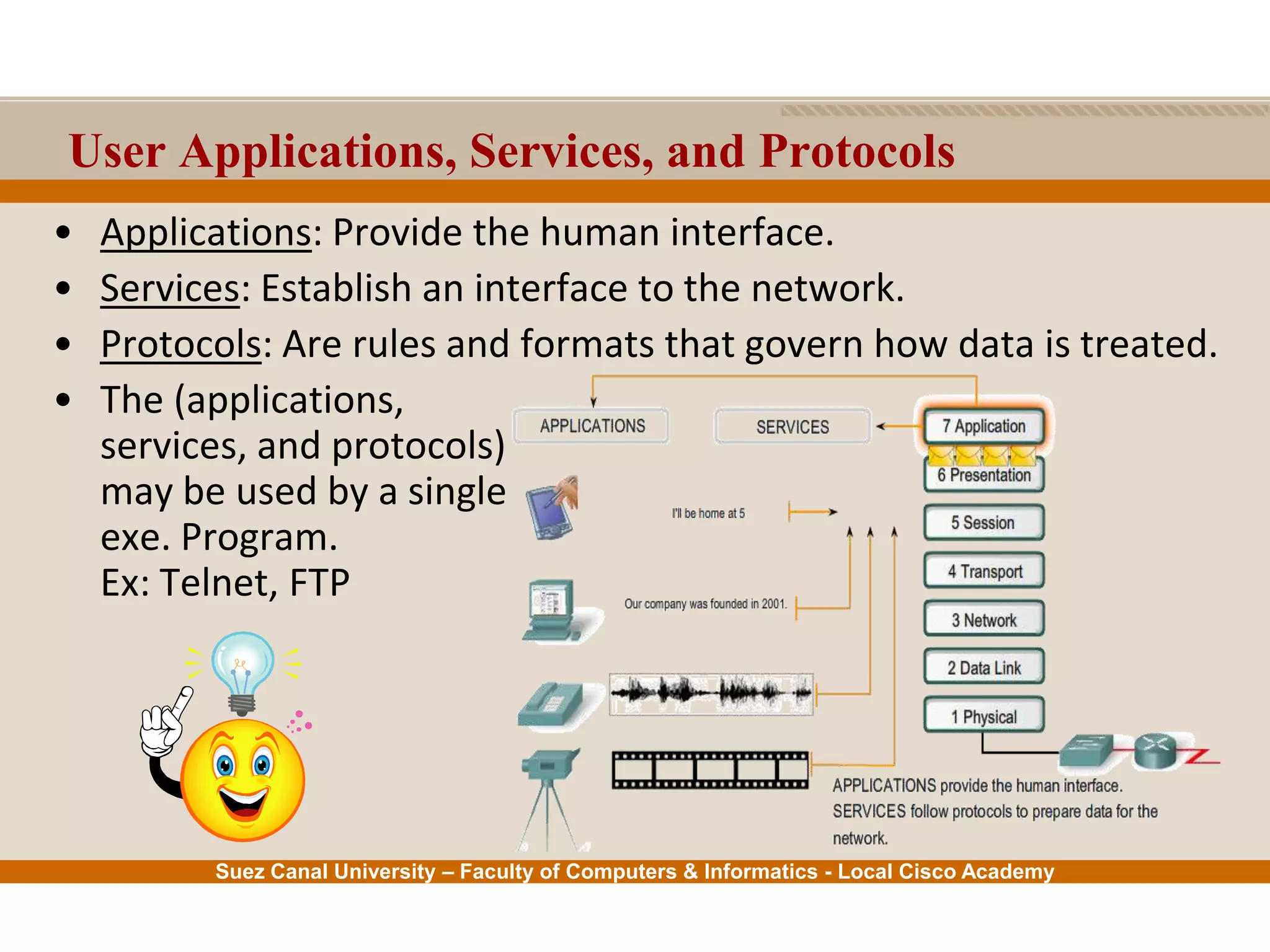 User Applications, Services, and Protocols

• Applications: Provide the human interface.
• Services: Establish an interface to the network.
• Protocols: Are rules and formats that govern how data is treated.
• The (applications, services, and protocols) may be used by a single exe. Program.
Ex: Telnet, FTP

APPLICATIONS
SERVICES
7 Application
6 Presentation
5 Session
4 Transport
3 Network
2 Data Link
1 Physical

I'll be home at 5
Our company was founded in 2001.

APPLICATIONS provide the human interface. SERVICES follow protocols to prepare data for the network.

Suez Canal University – Faculty of Computers & Informatics - Local Cisco Academy